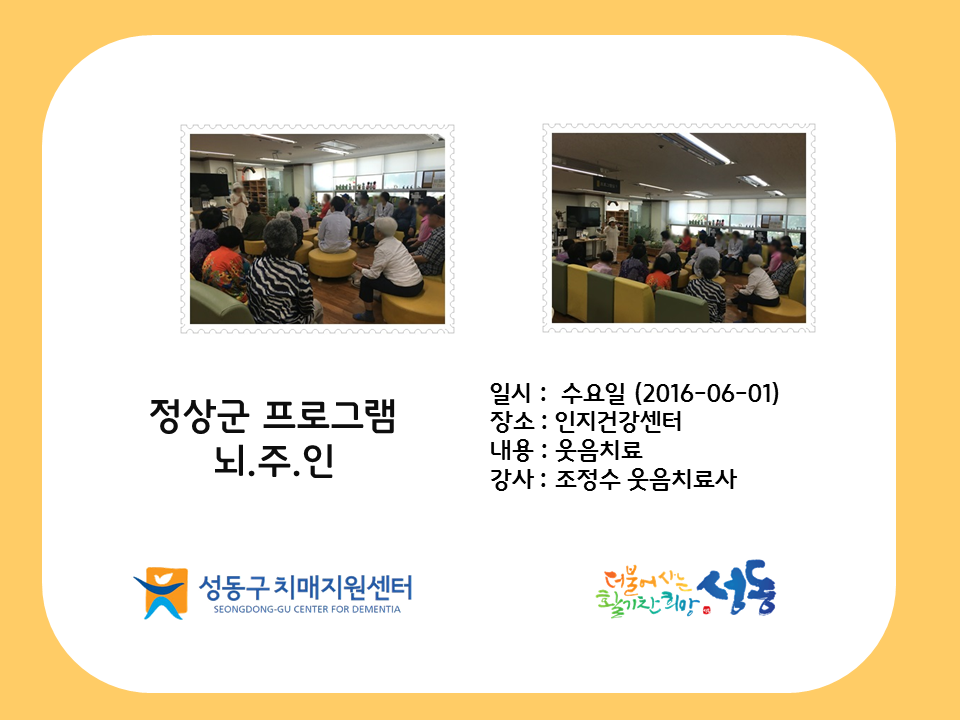 정상군 프로그램
뇌.주.인

일시 : 수요일 (2016-06-01)
장소 : 인지건강센터
내용 : 웃음치료
강사 : 조정수 웃음치료사

성동구 치매지원센터
SEONGDONG-GU CENTER FOR DEMENTIA

더불어 사는 활기찬 희망 성동